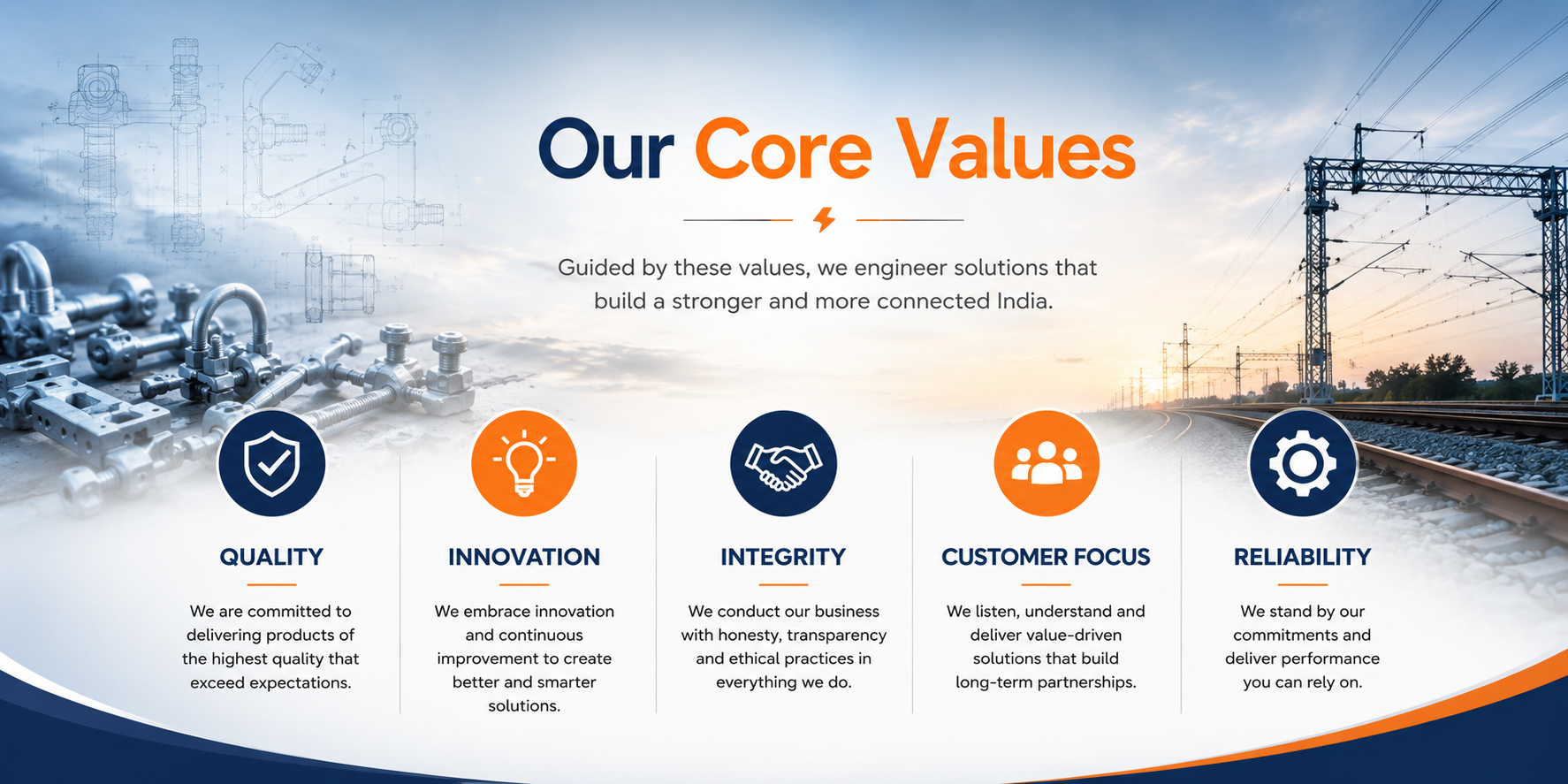 Our Core Values

Guided by these values, we engineer solutions that build a stronger and more connected India.

QUALITY

We are committed to delivering products of the highest quality that exceed expectations.

INNOVATION

We embrace innovation and continuous improvement to create better and smarter solutions.

INTEGRITY

We conduct our business with honesty, transparency and ethical practices in everything we do.

CUSTOMER FOCUS

We listen, understand and deliver value-driven solutions that build long-term partnerships.

RELIABILITY

We stand by our commitments and deliver performance you can rely on.